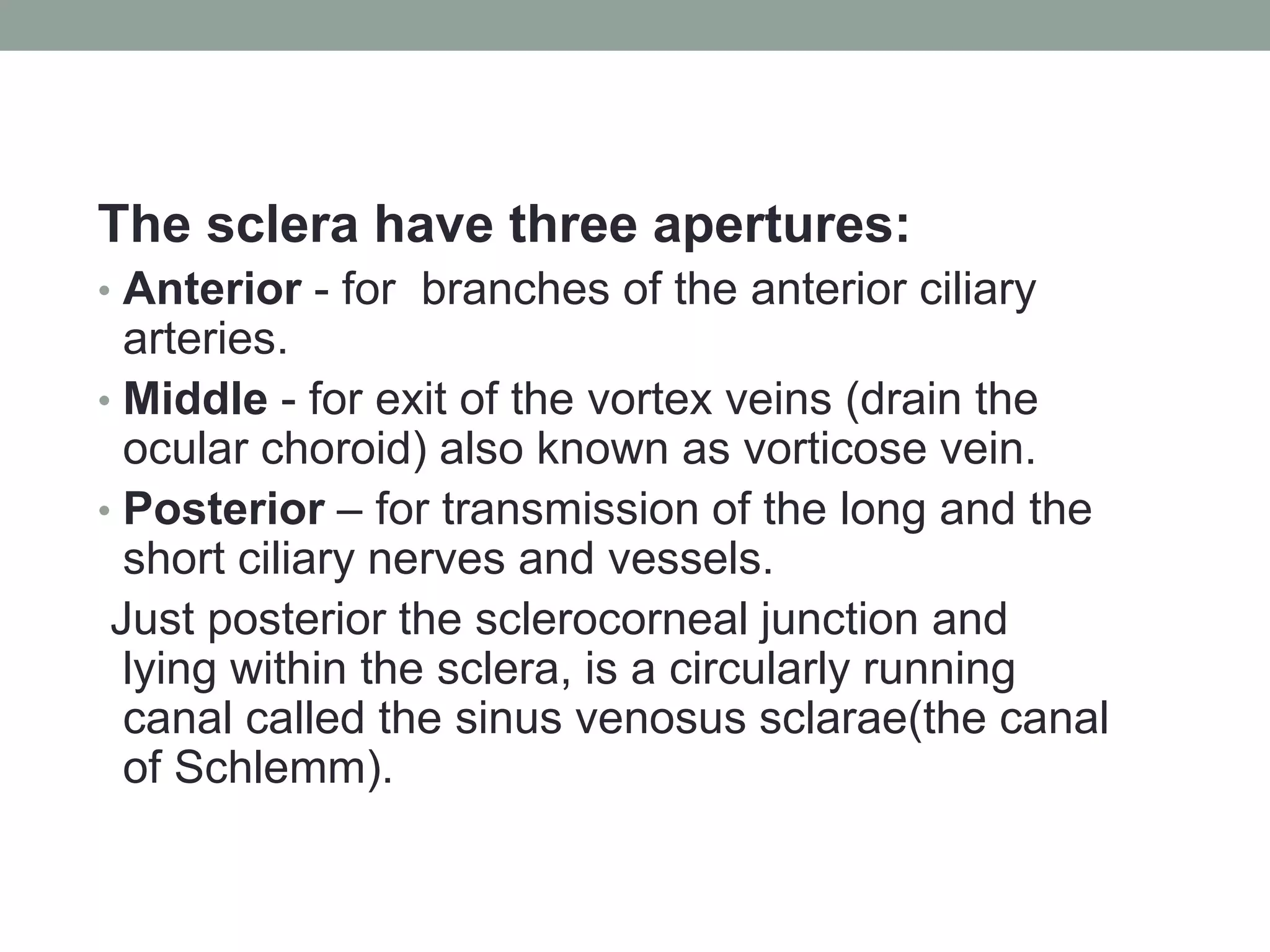 The sclera have three apertures:

• Anterior - for  branches of the anterior ciliary arteries.
• Middle - for exit of the vortex veins (drain the ocular choroid) also known as vorticose vein.
• Posterior – for transmission of the long and the short ciliary nerves and vessels.

Just posterior the sclerocorneal junction and lying within the sclera, is a circularly running canal called the sinus venosus sclarae(the canal of Schlemm).